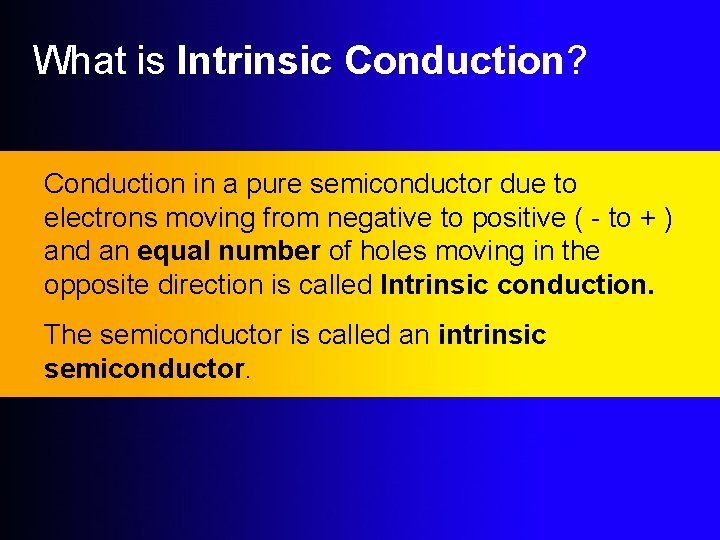 What is Intrinsic Conduction?

Conduction in a pure semiconductor due to electrons moving from negative to positive ( - to + ) and an equal number of holes moving in the opposite direction is called Intrinsic conduction.

The semiconductor is called an intrinsic semiconductor.